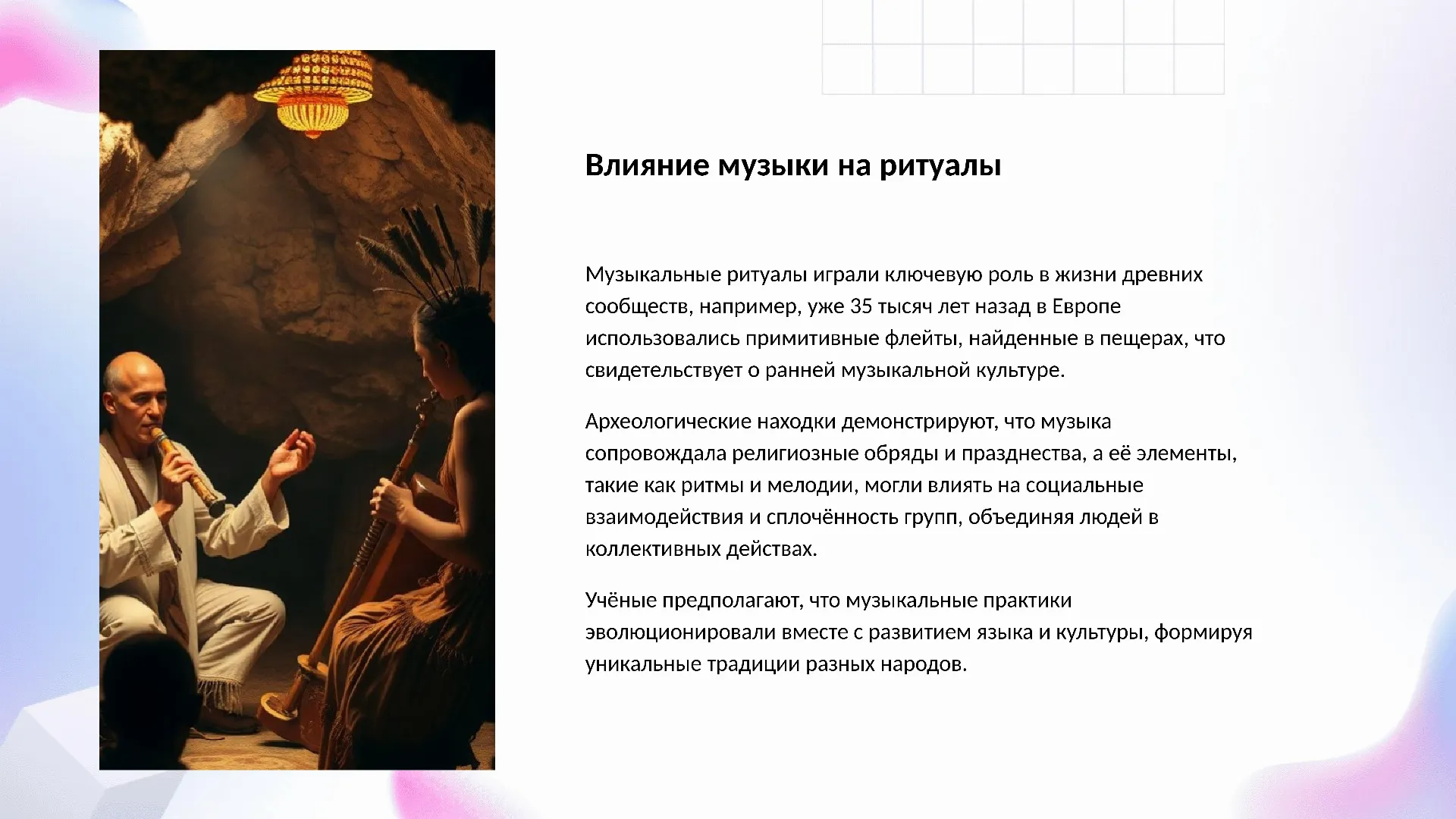 Влияние музыки на ритуалы

Музыкальные ритуалы играли ключевую роль в жизни древних сообществ, например, уже 35 тысяч лет назад в Европе использовались примитивные флейты, найденные в пещерах, что свидетельствует о ранней музыкальной культуре.

Археологические находки демонстрируют, что музыка сопровождала религиозные обряды и празднества, а её элементы, такие как ритмы и мелодии, могли влиять на социальные взаимодействия и сплочённость групп, объединяя людей в коллективных действах.

Учёные предполагают, что музыкальные практики эволюционировали вместе с развитием языка и культуры, формируя уникальные традиции разных народов.